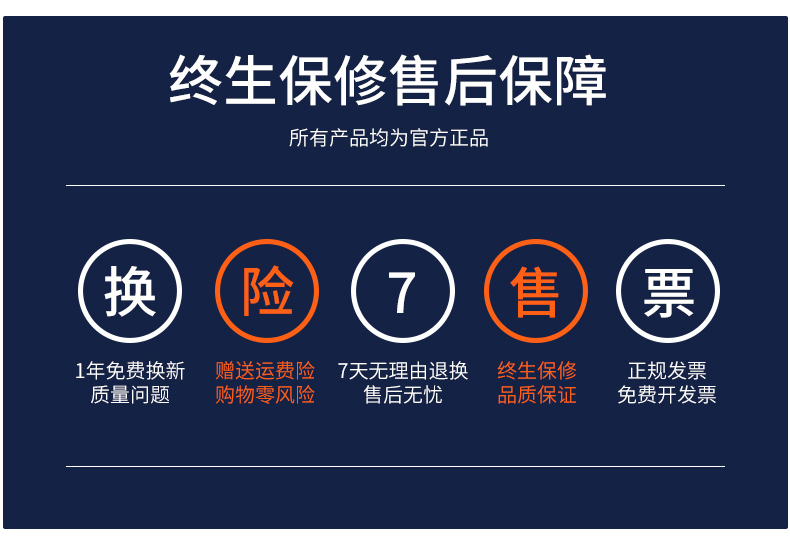 终生保修售后保障

所有产品均为官方正品

换

1年免费换新
质量问题

险

赠送运费险
购物零风险

7

7天无理由退换
售后无忧

售

终生保修
品质保证

票

正规发票
免费开发票